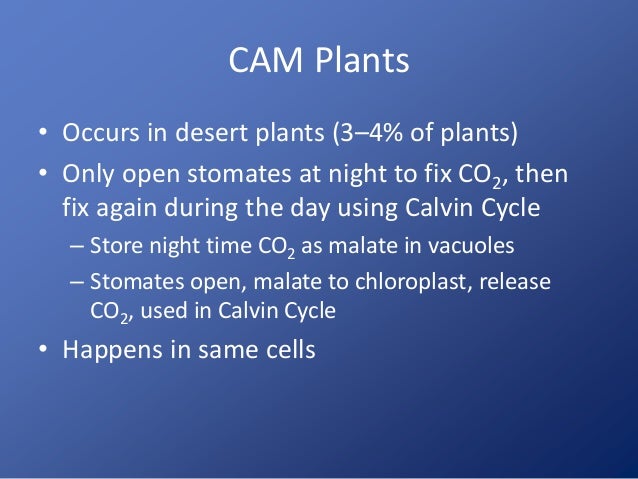 CAM Plants

• Occurs in desert plants (3–4% of plants)

• Only open stomates at night to fix $CO_2$, then fix again during the day using Calvin Cycle

– Store night time $CO_2$ as malate in vacuoles

– Stomates open, malate to chloroplast, release $CO_2$, used in Calvin Cycle

• Happens in same cells